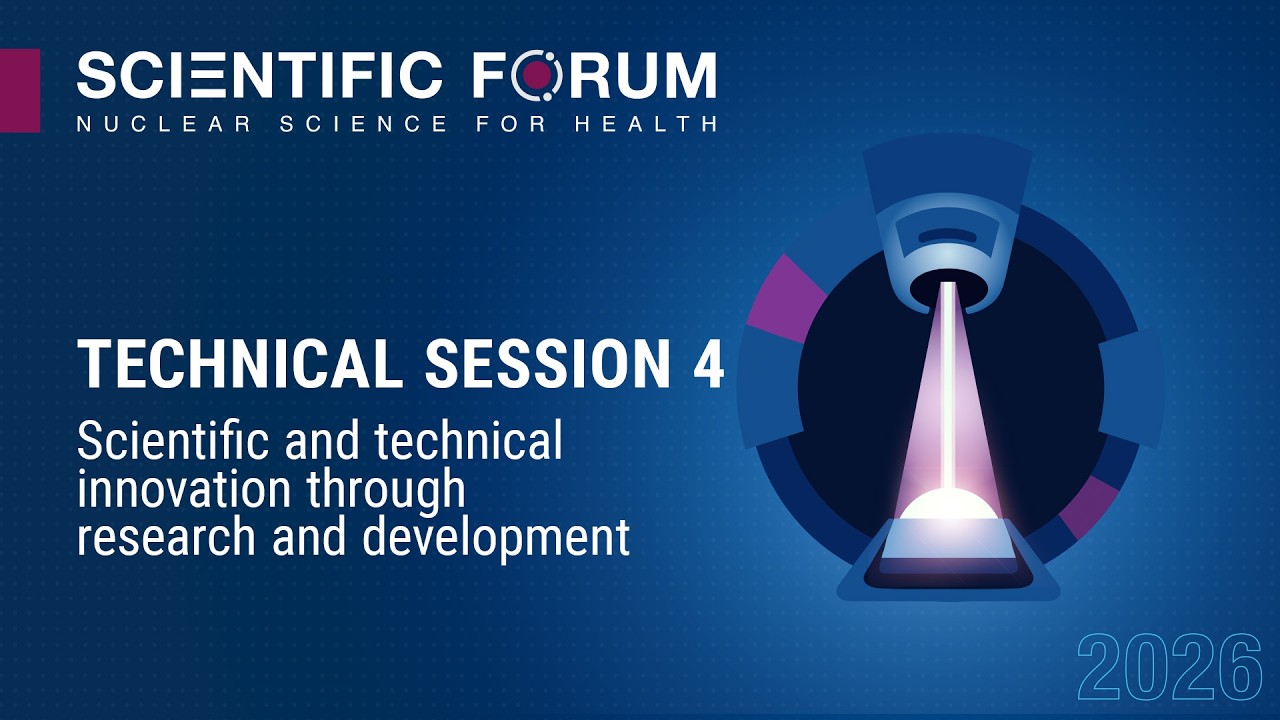 SCIENTIFIC FORUM
NUCLEAR SCIENCE FOR HEALTH

TECHNICAL SESSION 4

Scientific and technical innovation through research and development

2026